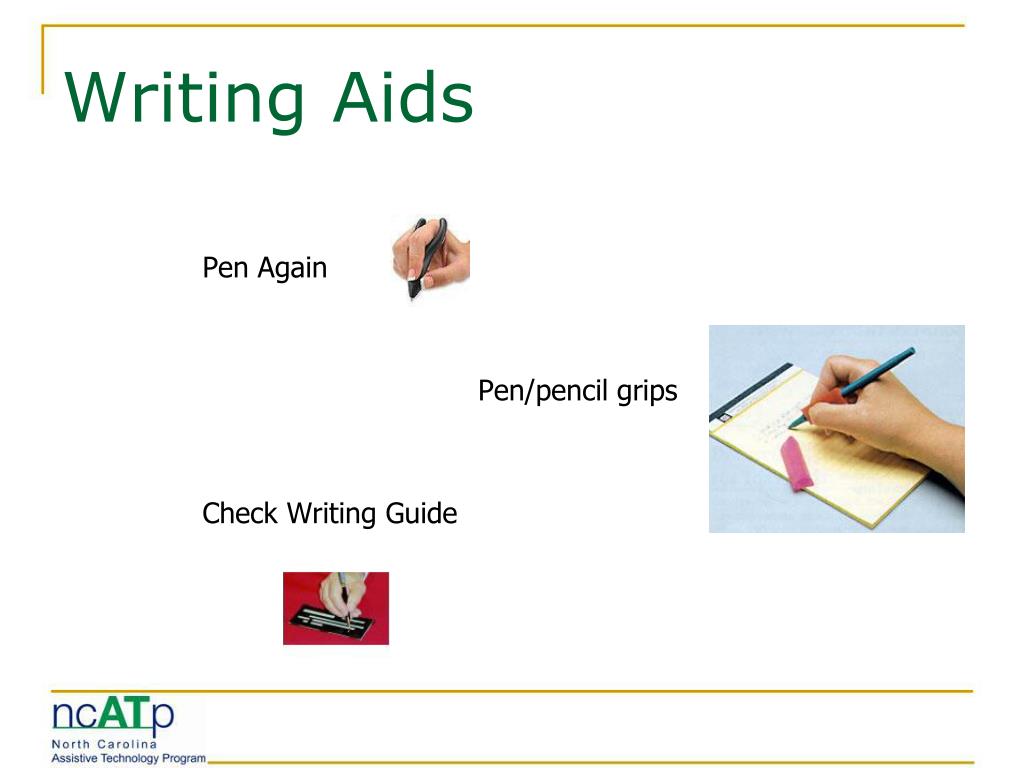 Writing Aids

Pen Again

Pen/pencil grips

Check Writing Guide

ncATp
North Carolina
Assistive Technology Program